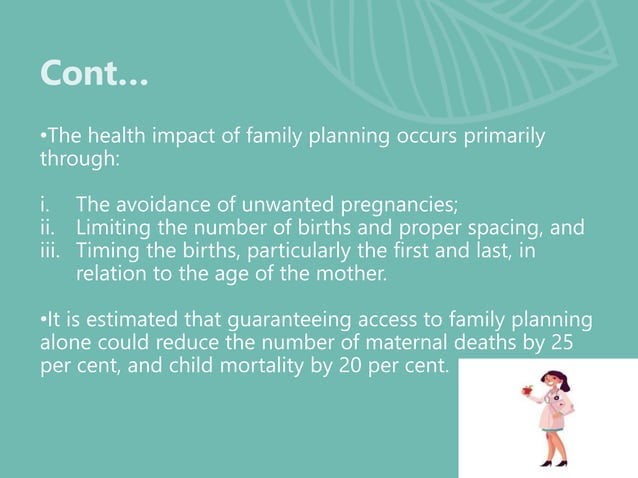 Cont...

•The health impact of family planning occurs primarily through:

i. The avoidance of unwanted pregnancies;
ii. Limiting the number of births and proper spacing, and
iii. Timing the births, particularly the first and last, in relation to the age of the mother.

•It is estimated that guaranteeing access to family planning alone could reduce the number of maternal deaths by 25 per cent, and child mortality by 20 per cent.